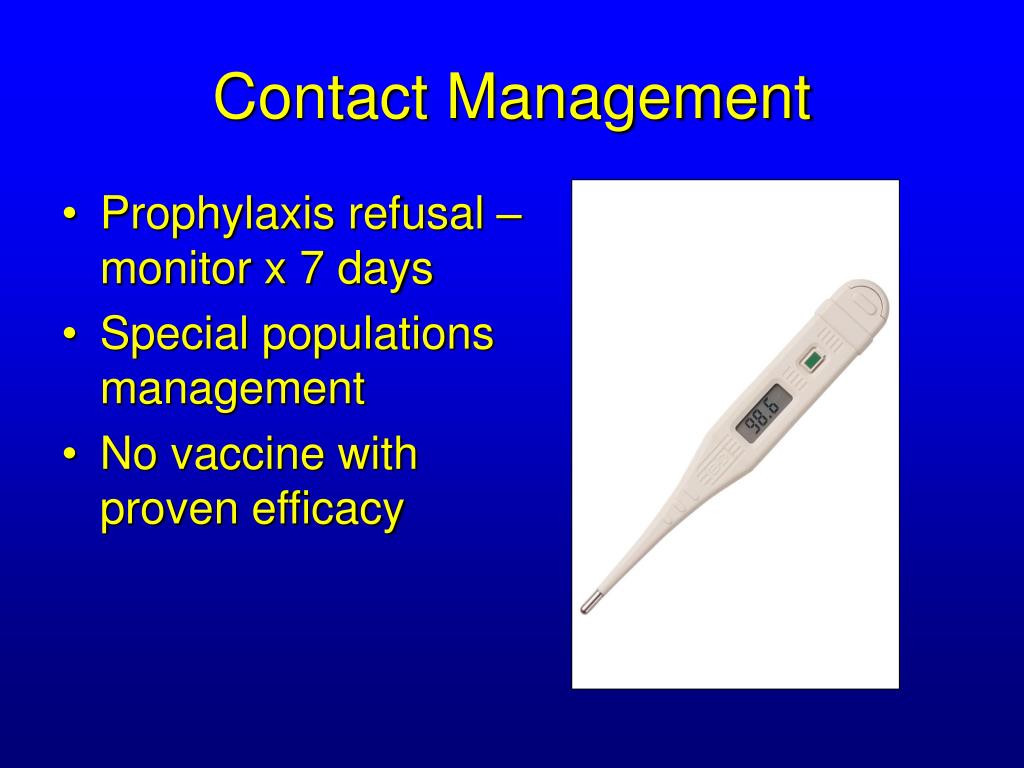 Contact Management

• Prophylaxis refusal – monitor x 7 days
• Special populations management
• No vaccine with proven efficacy

98.6